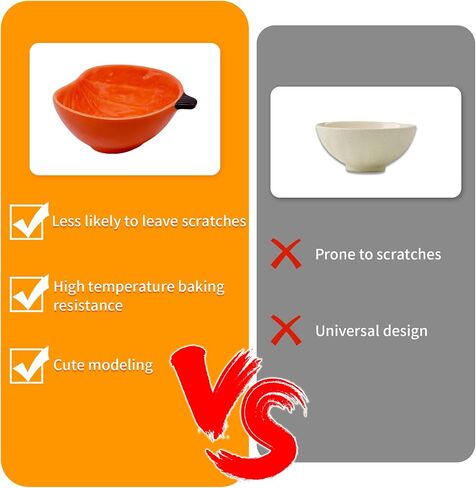 Less likely to leave scratches

High temperature baking resistance

Cute modeling

Prone to scratches

Universal design

VS